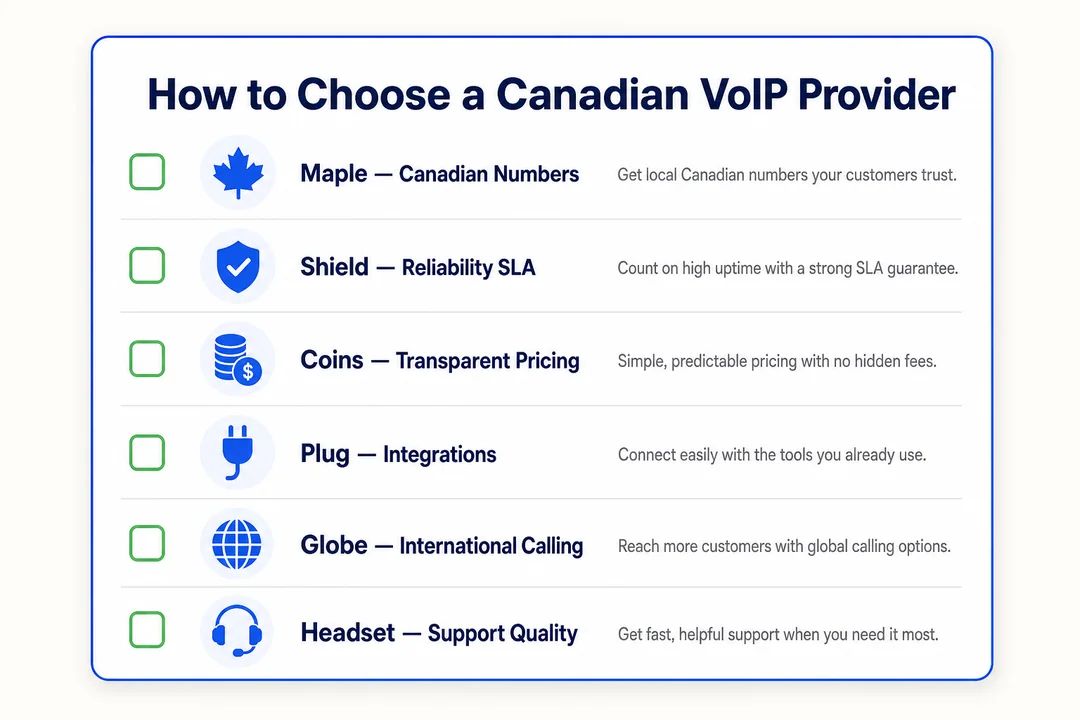 How to Choose a Canadian VoIP Provider

Maple — Canadian Numbers
Get local Canadian numbers your customers trust.

Shield — Reliability SLA
Count on high uptime with a strong SLA guarantee.

Coins — Transparent Pricing
Simple, predictable pricing with no hidden fees.

Plug — Integrations
Connect easily with the tools you already use.

Globe — International Calling
Reach more customers with global calling options.

Headset — Support Quality
Get fast, helpful support when you need it most.